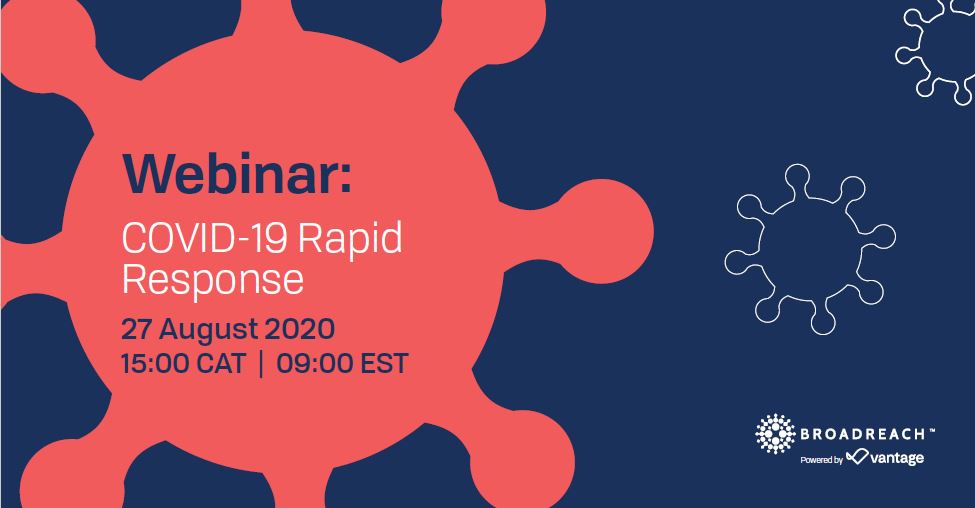 Webinar:
COVID-19 Rapid Response

27 August 2020
15:00 CAT | 09:00 EST

BROADREACH™
Powered by vantage